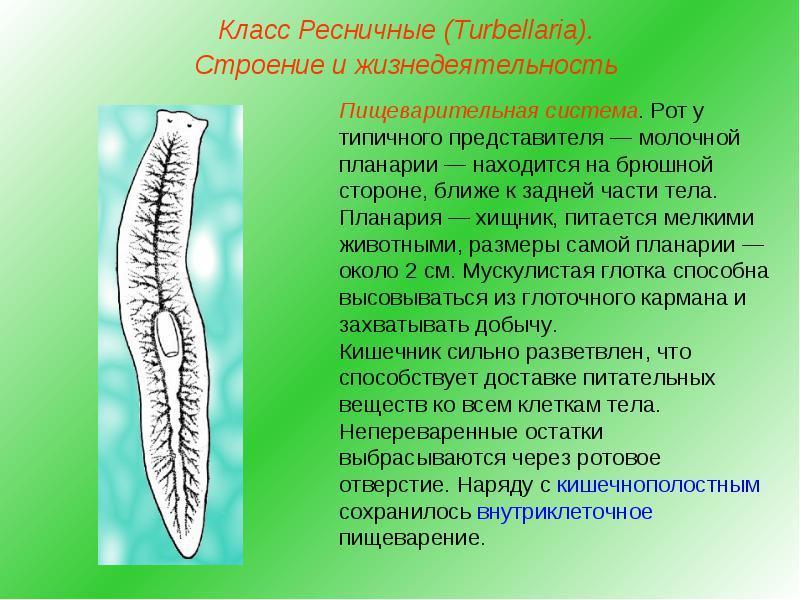 Класс Ресничные (Turbellaria).
Строение и жизнедеятельность

Пищеварительная система. Рот у типичного представителя — молочной планарии — находится на брюшной стороне, ближе к задней части тела. Планария — хищник, питается мелкими животными, размеры самой планарии — около 2 см. Мускулистая глотка способна высовываться из глоточного кармана и захватывать добычу.
Кишечник сильно разветвлен, что способствует доставке питательных веществ ко всем клеткам тела. Непереваренные остатки выбрасываются через ротовое отверстие. Наряду с кишечнополостным сохранилось внутриклеточное пищеварение.